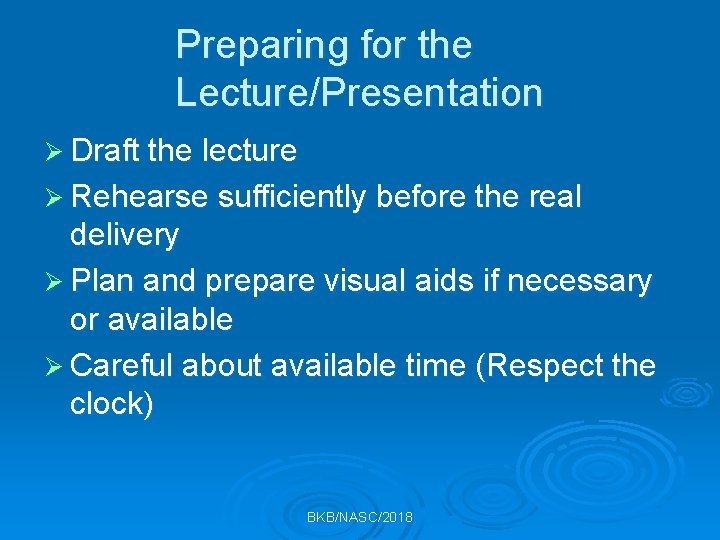 Preparing for the Lecture/Presentation

➢ Draft the lecture

➢ Rehearse sufficiently before the real delivery

➢ Plan and prepare visual aids if necessary or available

➢ Careful about available time (Respect the clock)

BKB/NASC/2018